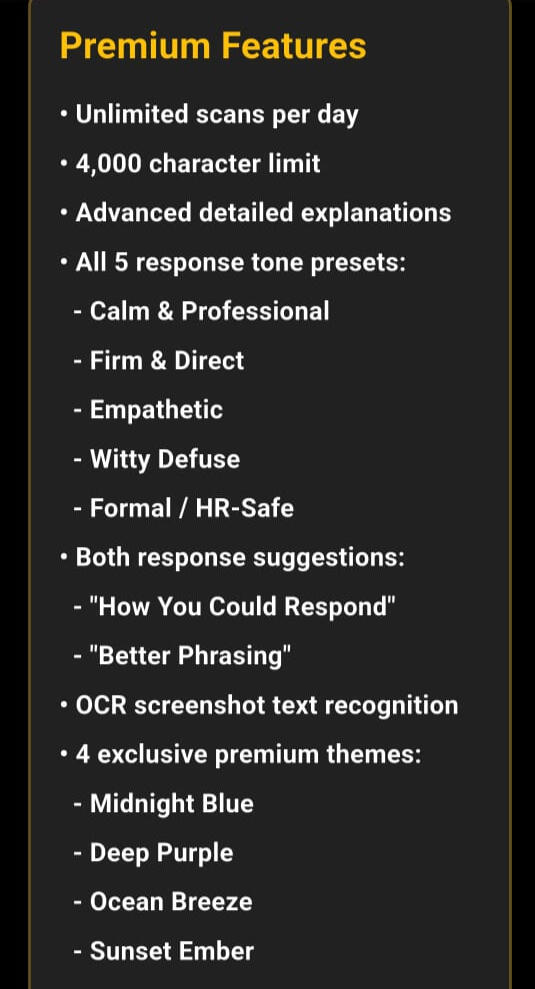 Premium Features

• Unlimited scans per day
• 4,000 character limit
• Advanced detailed explanations
• All 5 response tone presets:
- Calm & Professional
- Firm & Direct
- Empathetic
- Witty Defuse
- Formal / HR-Safe
• Both response suggestions:
- "How You Could Respond"
- "Better Phrasing"
• OCR screenshot text recognition
• 4 exclusive premium themes:
- Midnight Blue
- Deep Purple
- Ocean Breeze
- Sunset Ember